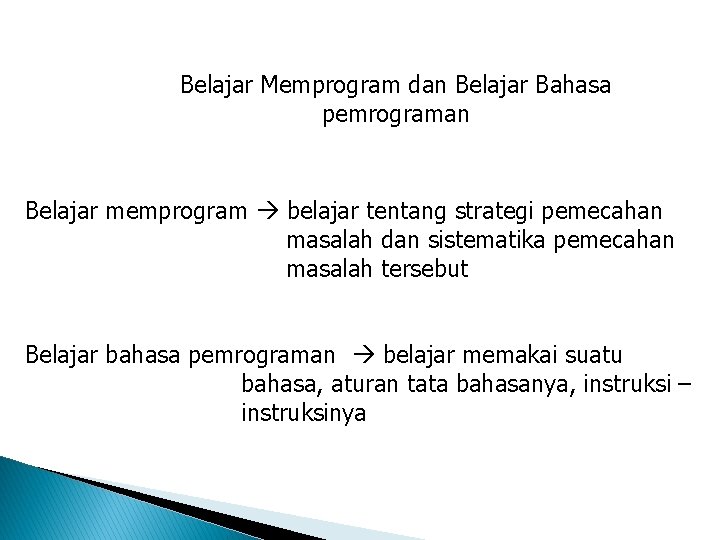 Belajar Memprogram dan Belajar Bahasa pemrograman

Belajar memprogram → belajar tentang strategi pemecahan masalah dan sistematika pemecahan masalah tersebut

Belajar bahasa pemrograman → belajar memakai suatu bahasa, aturan tata bahasanya, instruksi – instruksinya